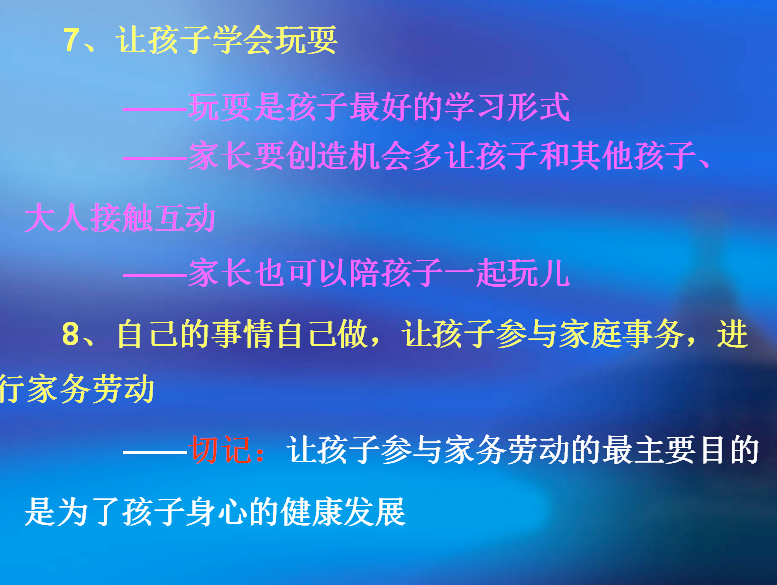 7、让孩子学会玩耍

——玩耍是孩子最好的学习形式
——家长要创造机会多让孩子和其他孩子、大人接触互动

——家长也可以陪孩子一起玩儿

8、自己的事情自己做，让孩子参与家庭事务，进行家务劳动

——切记：让孩子参与家务劳动的最主要目的是为了孩子身心的健康发展